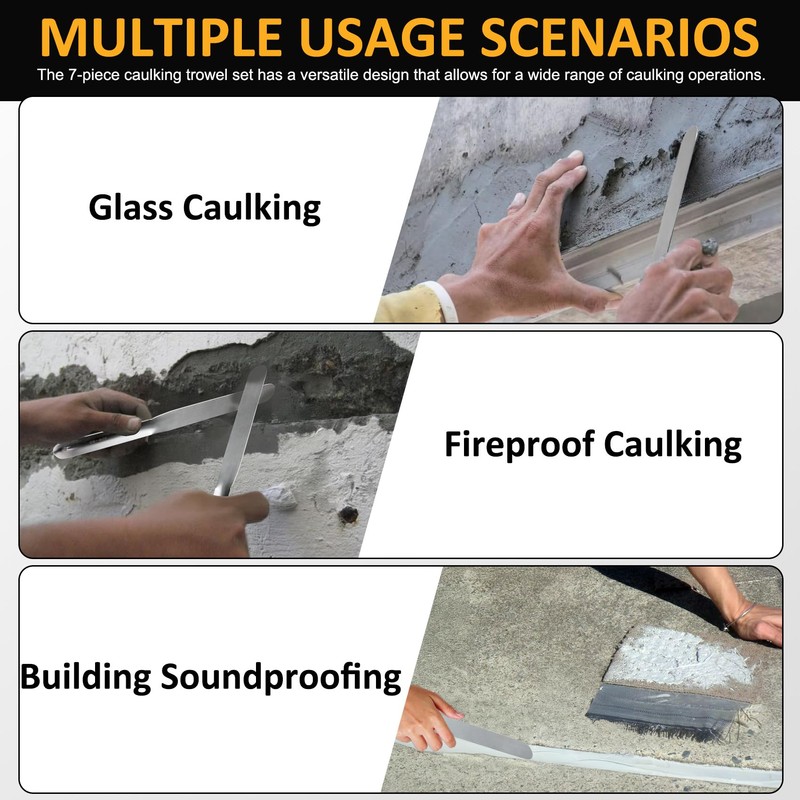 MULTIPLE USAGE SCENARIOS

The 7-piece caulking trowel set has a versatile design that allows for a wide range of caulking operations.

Glass Caulking

Fireproof Caulking

Building Soundproofing